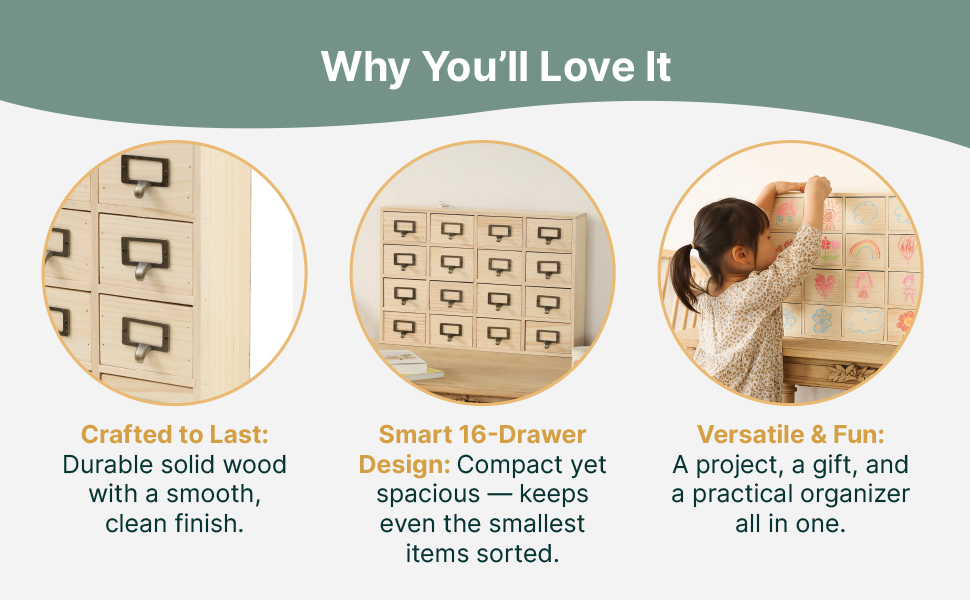 Why You'll Love It

Crafted to Last: Durable solid wood with a smooth, clean finish.

Smart 16-Drawer Design: Compact yet spacious — keeps even the smallest items sorted.

Versatile & Fun: A project, a gift, and a practical organizer all in one.